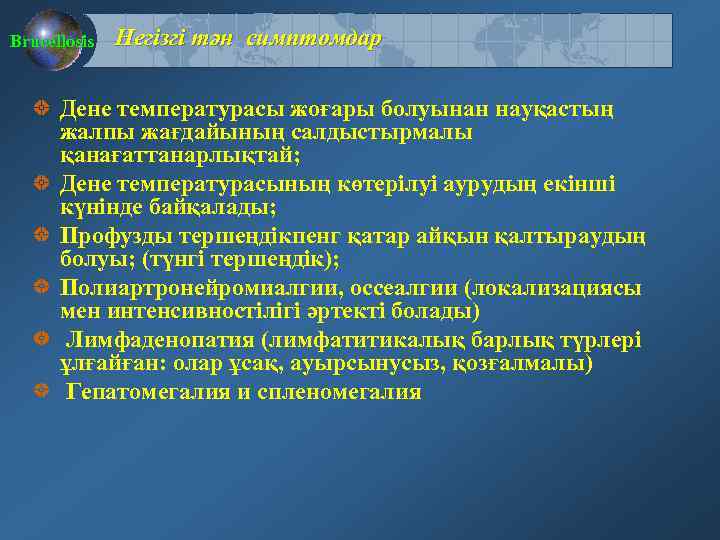 Brucellosis

Негізгі тән симптомдар

Дене температурасы жоғары болуынан науқастың жалпы жағдайының салдыстырмалы қанағаттанарлықтай;

Дене температурасының көтерілуі аурудың екінші күнінде байқалады;

Профузды тершеңдікпенг қатар айқын қалтыраудың болуы; (түнгі тершеңдік);

Полиартронейромиалгии, оссеалгии (локализациясы мен интенсивностілігі әртекті болады)

Лимфаденопатия (лимфатитикалық барлық түрлері ұлғайған: олар ұсақ, ауырсынусыз, қозғалмалы)

Гепатомегалия и спленомегалия